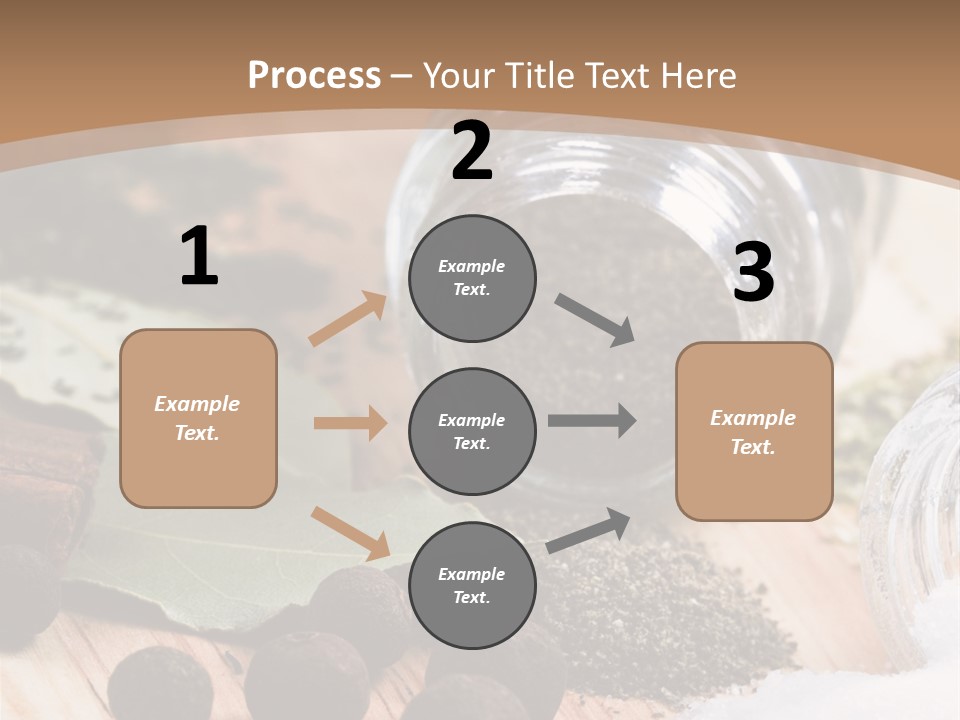 Process – Your Title Text Here

1

Example Text.

2

Example Text.

Example Text.

Example Text.

3

Example Text.